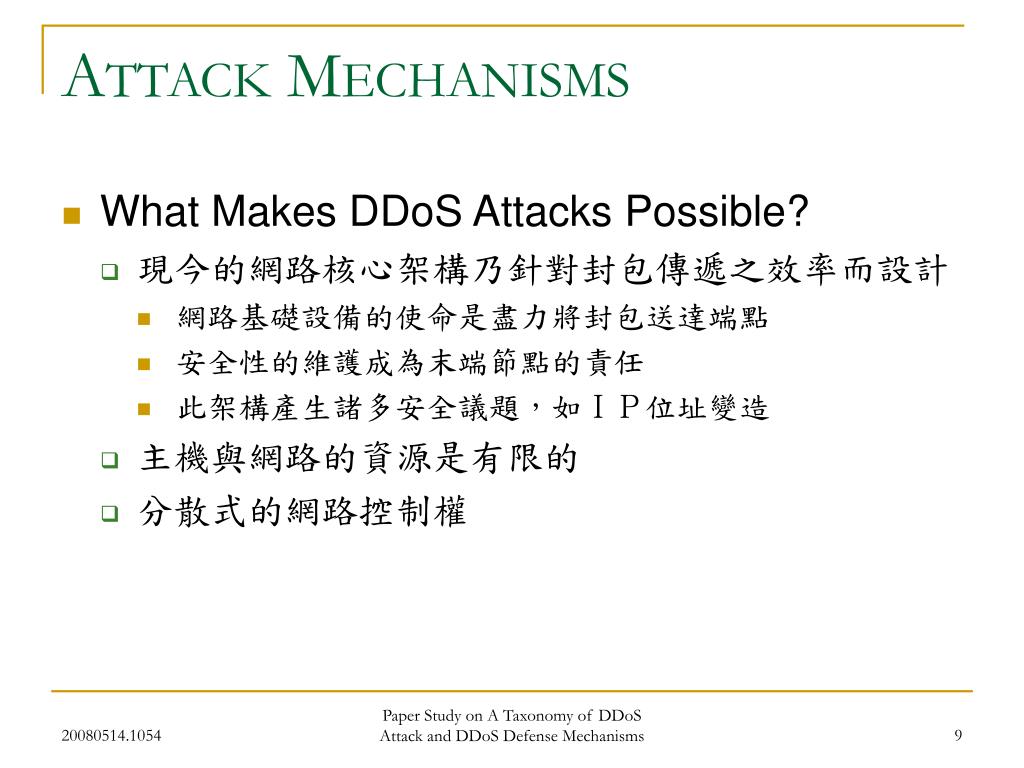 ATTACK MECHANISMS

What Makes DDoS Attacks Possible?

現今的網路核心架構乃針對封包傳遞之效率而設計

網路基礎設備的使命是盡力將封包送達端點

安全性的維護成為末端節點的責任

此架構產生諸多安全議題，如ＩＰ位址變造

主機與網路的資源是有限的

分散式的網路控制權

20080514.1054

Paper Study on A Taxonomy of DDoS Attack and DDoS Defense Mechanisms

9